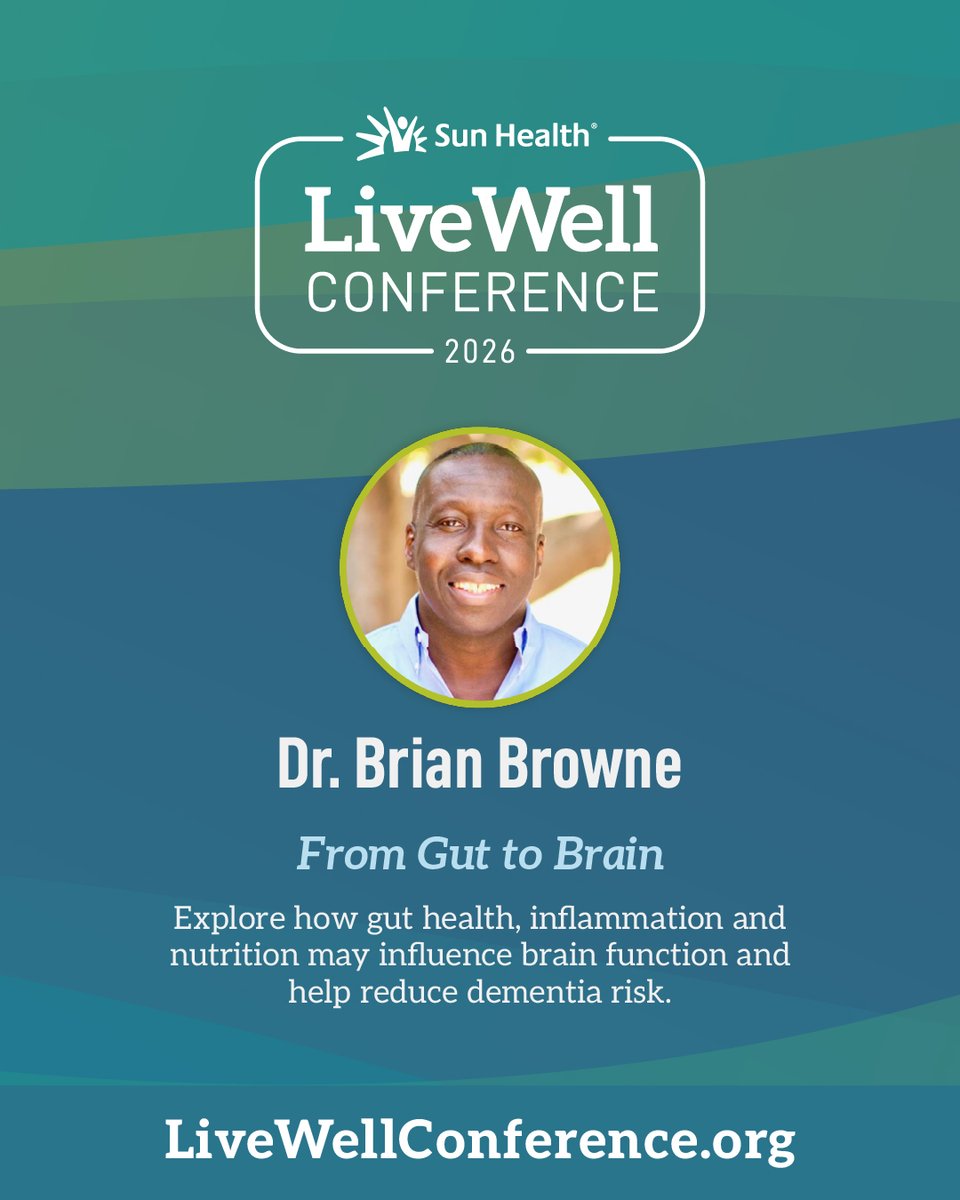 Sun Health®

LiveWell
CONFERENCE
2026

Dr. Brian Browne

From Gut to Brain

Explore how gut health, inflammation and nutrition may influence brain function and help reduce dementia risk.

LiveWellConference.org